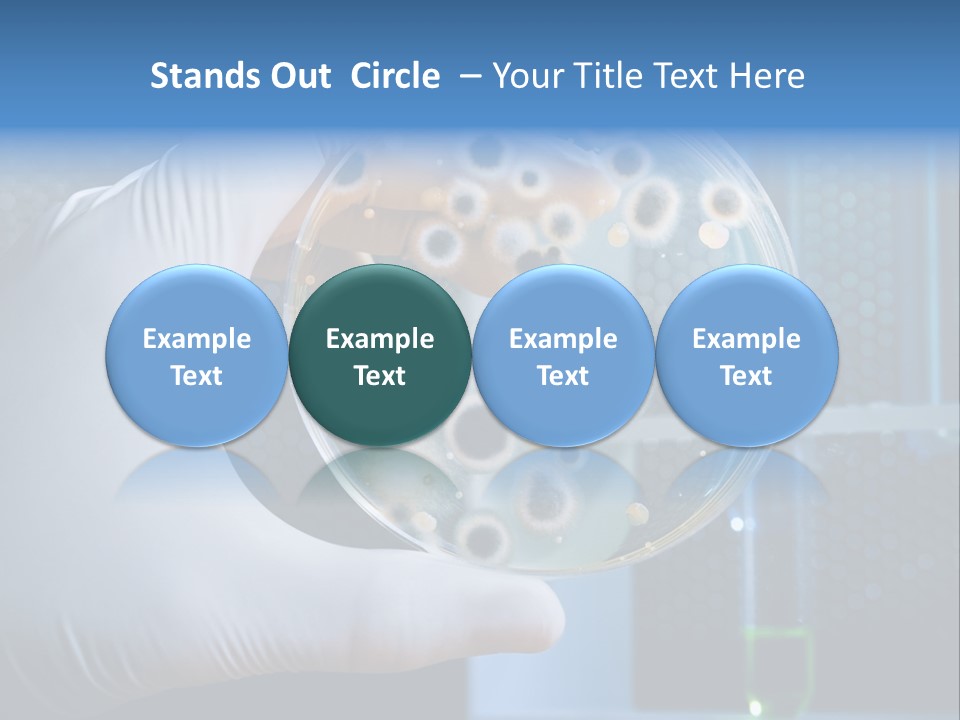 Stands Out Circle – Your Title Text Here

Example Text

Example Text

Example Text

Example Text